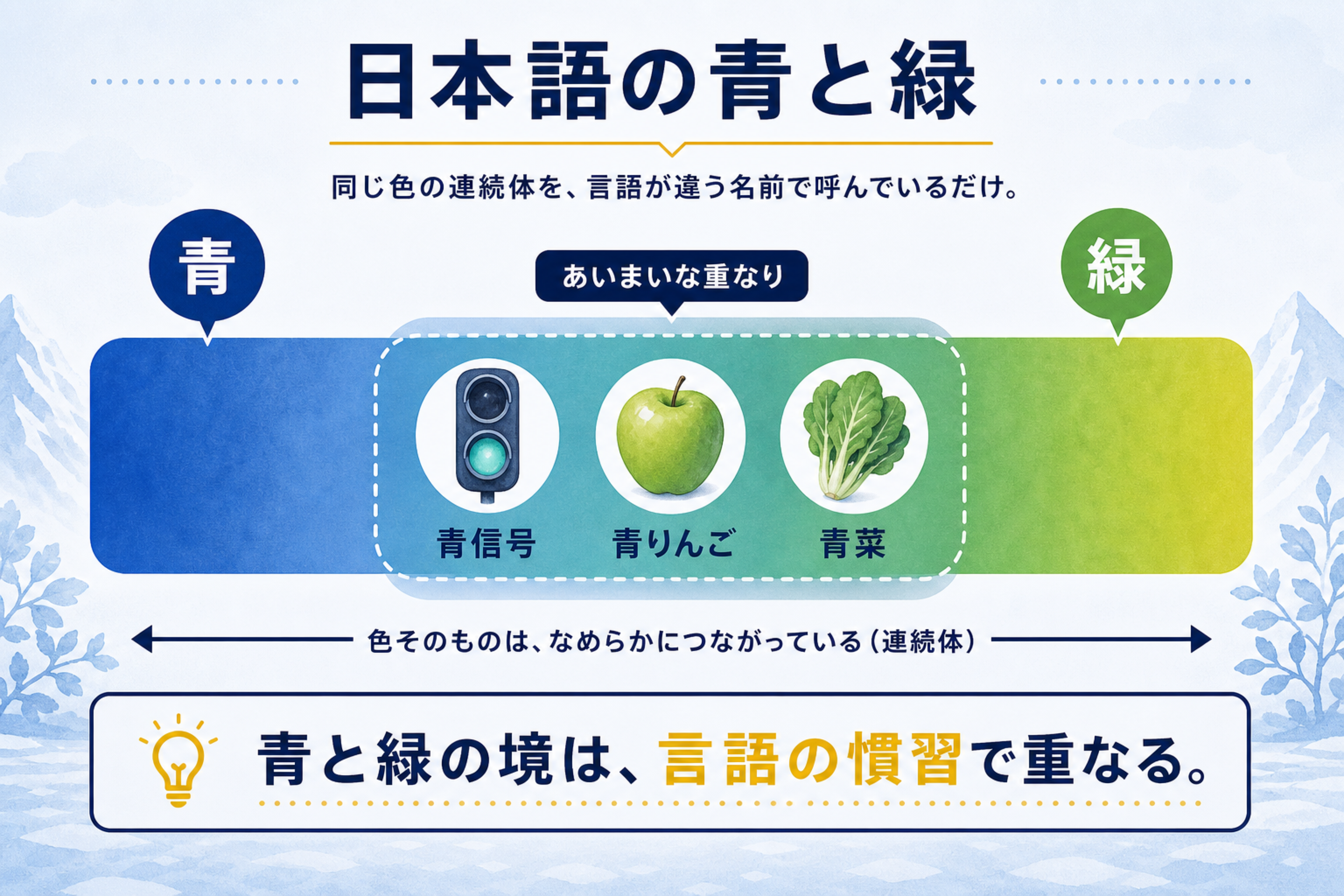 日本語の青と緑

同じ色の連続体を、言語が違う名前で呼んでいるだけ。

青

あいまいな重なり

緑

青信号

青りんご

青菜

色そのものは、なめらかにつながっている（連続体）

青と緑の境は、言語の慣習で重なる。